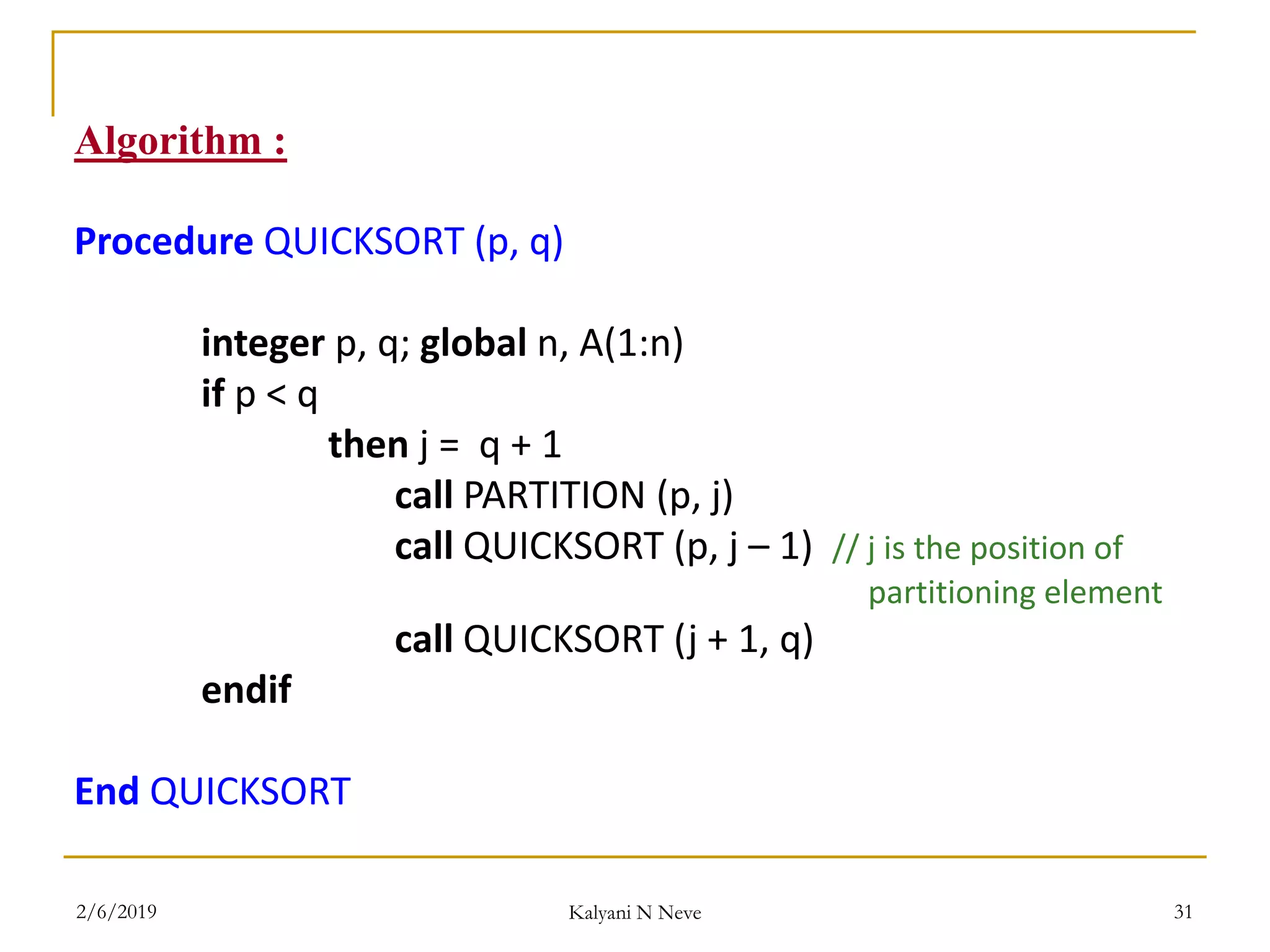 Algorithm :

Procedure QUICKSORT (p, q)

integer p, q; global n, A(1:n)
if p < q
then j = q + 1
call PARTITION (p, j)
call QUICKSORT (p, j – 1) // j is the position of partitioning element
call QUICKSORT (j + 1, q)
endif

End QUICKSORT

2/6/2019

Kalyani N Neve

31